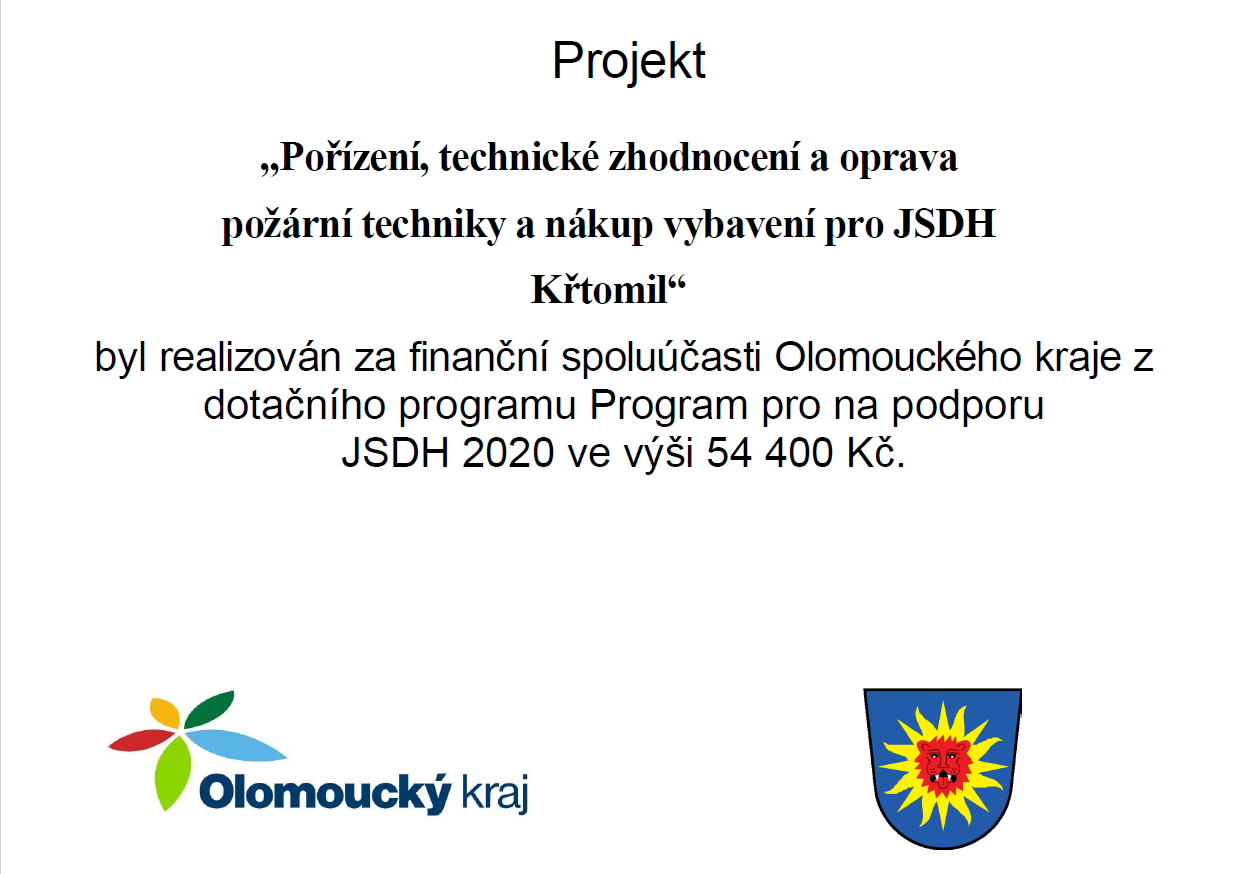 Projekt

„Pořízení, technické zhodnocení a oprava požární techniky a nákup vybavení pro JSDH Křtomil“

byl realizován za finanční spoluúčasti Olomouckého kraje z dotačního programu Program pro na podporu JSDH 2020 ve výši 54 400 Kč.

Olomoucký kraj